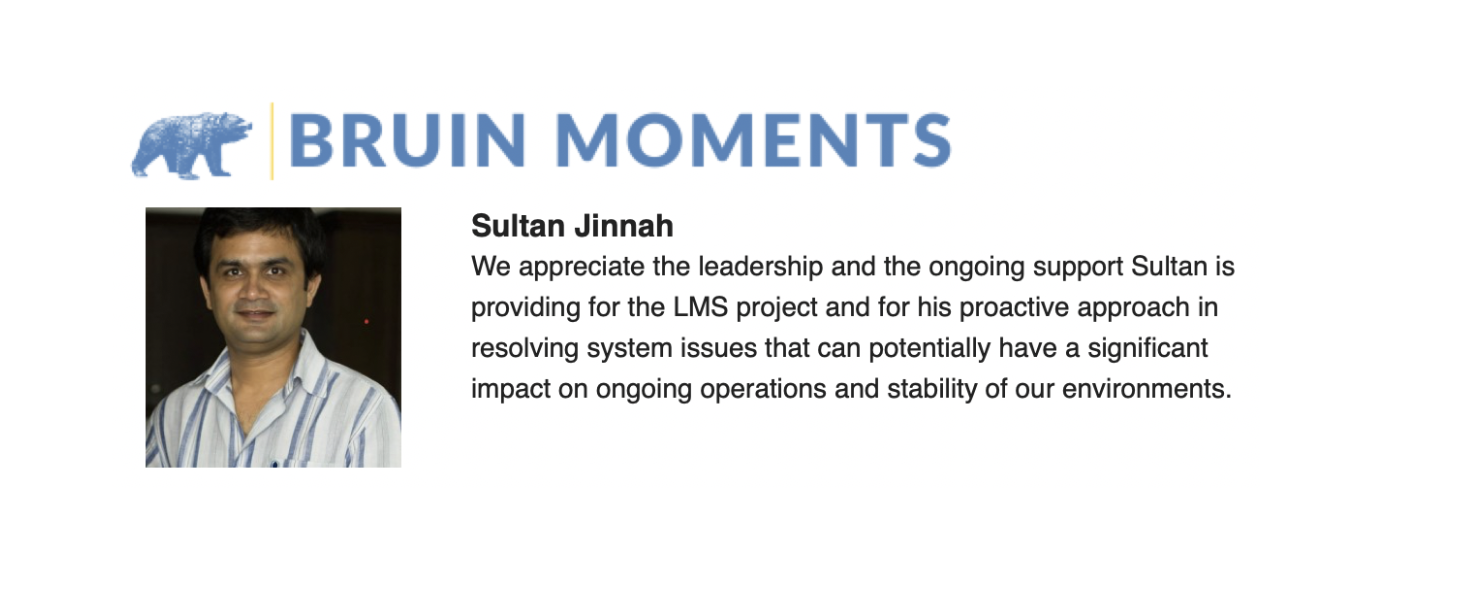 BRUIN MOMENTS

Sultan Jinnah
We appreciate the leadership and the ongoing support Sultan is providing for the LMS project and for his proactive approach in resolving system issues that can potentially have a significant impact on ongoing operations and stability of our environments.